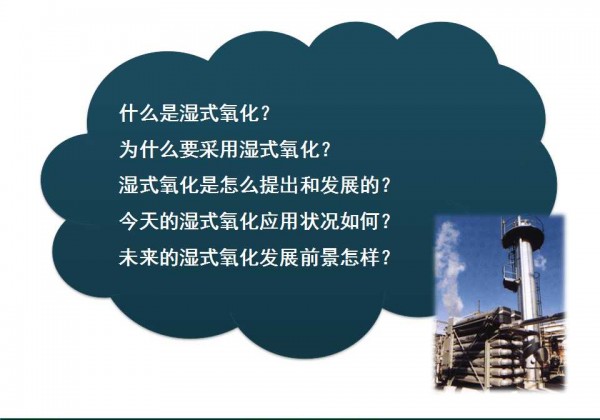 什么是湿式氧化？

为什么要采用湿式氧化？

湿式氧化是怎么提出和发展的？

今天的湿式氧化应用状况如何？

未来的湿式氧化发展前景怎样？